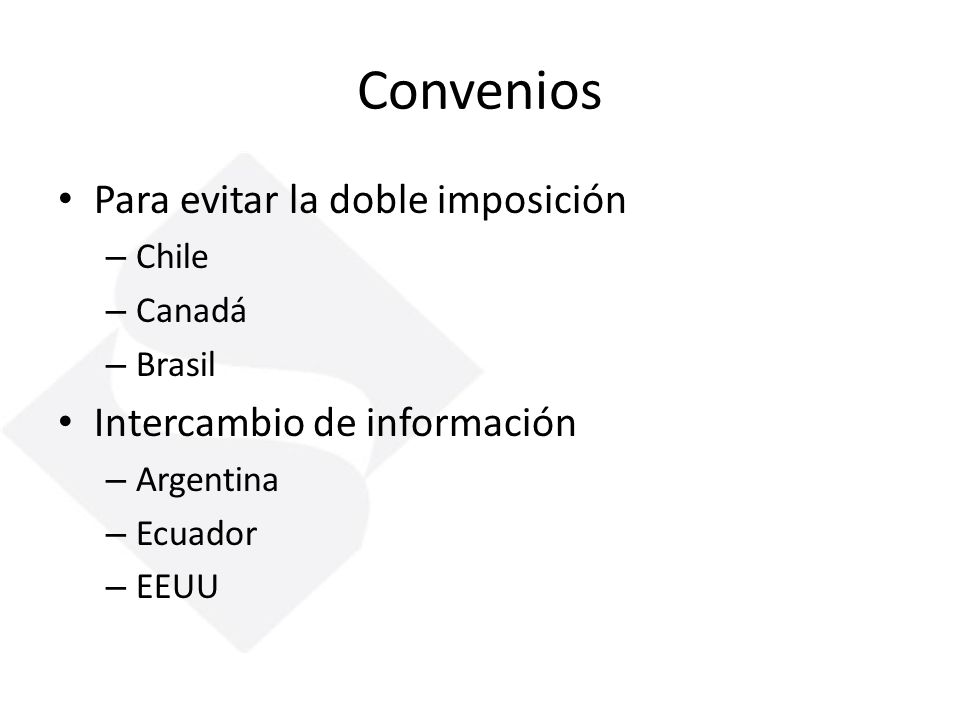 Convenios

• Para evitar la doble imposición
  – Chile
  – Canadá
  – Brasil
• Intercambio de información
  – Argentina
  – Ecuador
  – EEUU